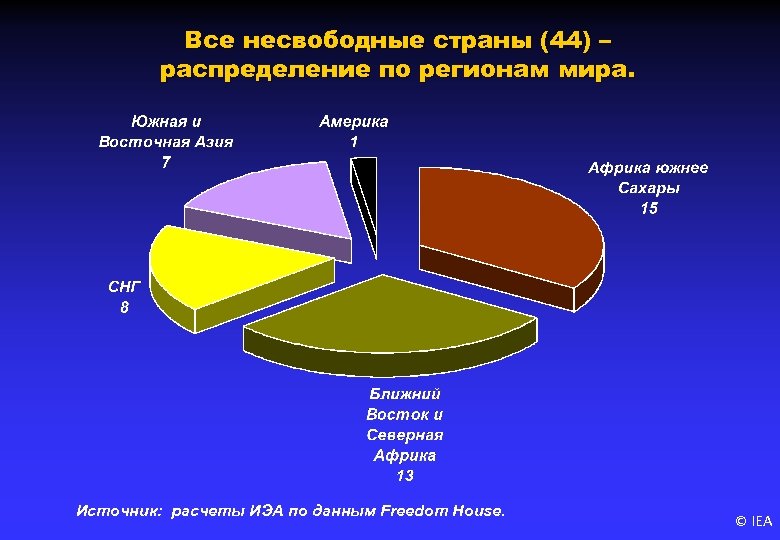 Все несвободные страны (44) – распределение по регионам мира.

Южная и Восточная Азия
7

Америка
1

Африка южнее Сахары
15

СНГ
8

Ближний Восток и Северная Африка
13

Источник: расчеты ИЭА по данным Freedom House.

© IEA